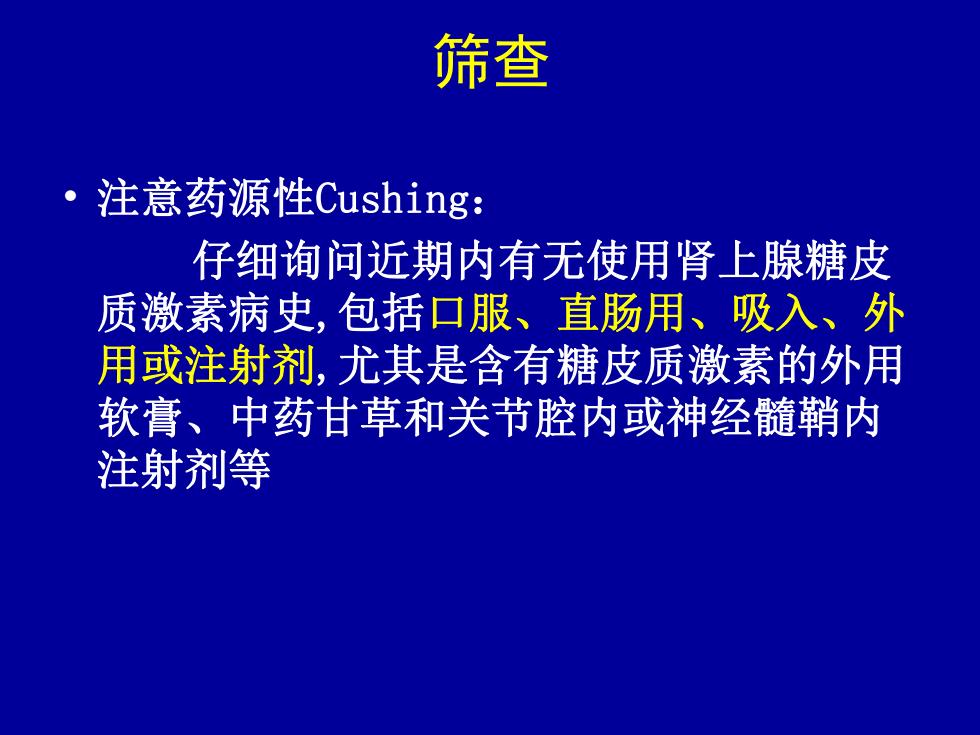 筛查

• 注意药源性Cushing：

仔细询问近期内有无使用肾上腺糖皮质激素病史,包括口服、直肠用、吸入、外用或注射剂,尤其是含有糖皮质激素的外用软膏、中药甘草和关节腔内或神经髓鞘内注射剂等